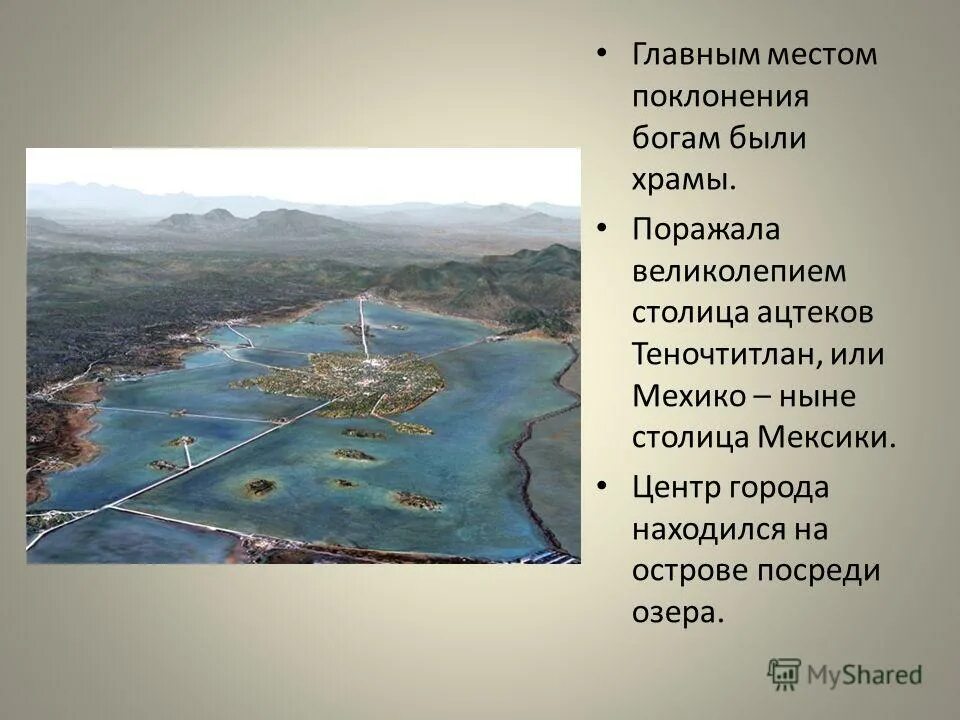 • Главным местом поклонения богам были храмы.

• Поражала великолепием столица ацтеков Теночтитлан, или Мехико – ныне столица Мексики.

• Центр города находился на острове посреди озера.

MyShared